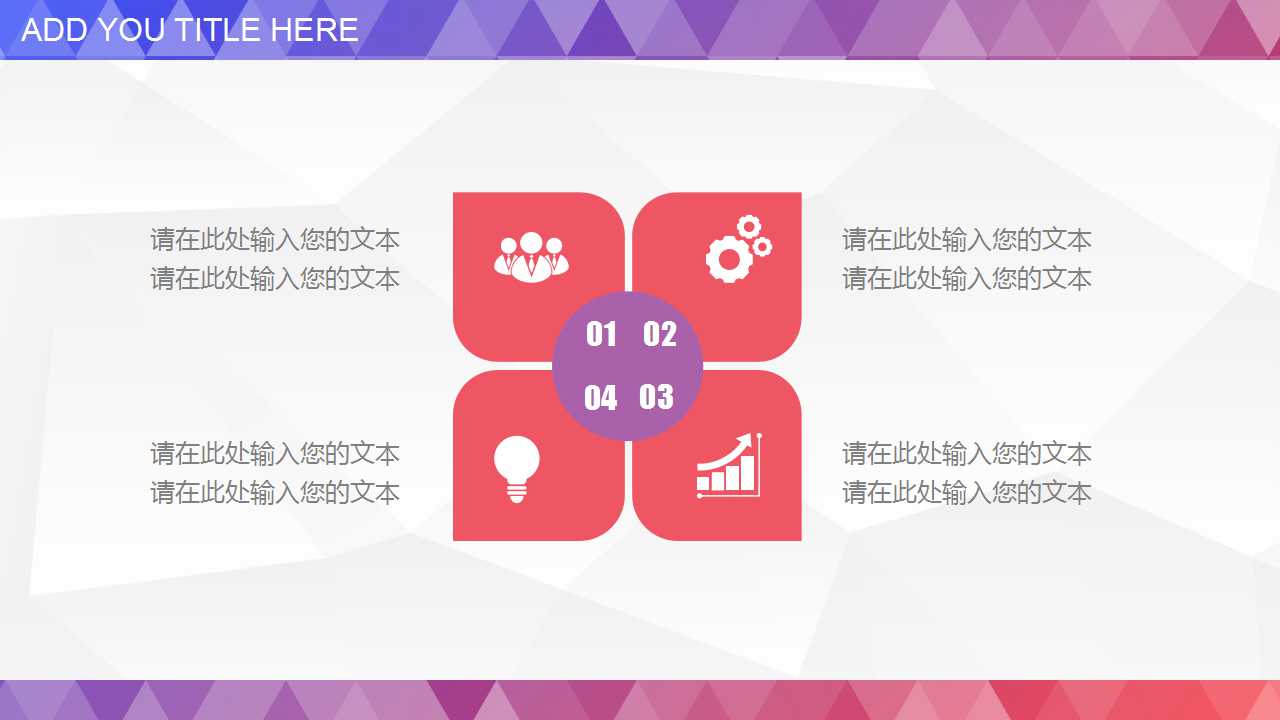 ADD YOU TITLE HERE

请在此处输入您的文本
请在此处输入您的文本

请在此处输入您的文本
请在此处输入您的文本

01 02
04 03

请在此处输入您的文本
请在此处输入您的文本

请在此处输入您的文本
请在此处输入您的文本